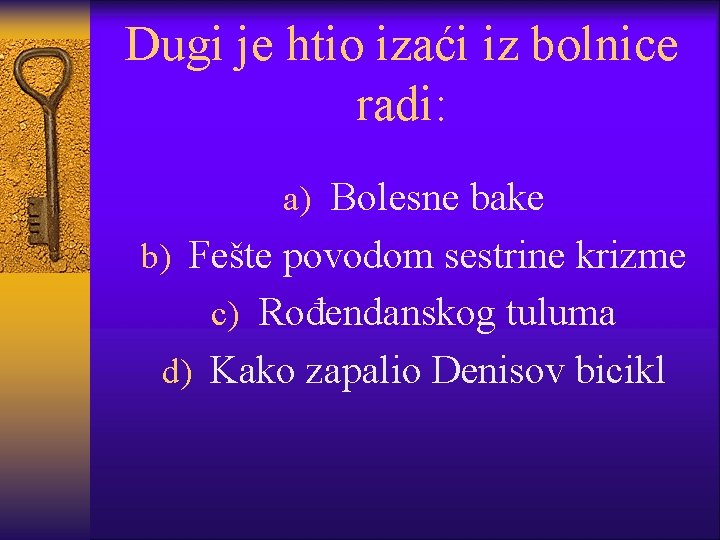 Dugi je htio izaći iz bolnice radi:

a) Bolesne bake
b) Fešte povodom sestrine krizme
c) Rođendanskog tuluma
d) Kako zapalio Denisov bicikl